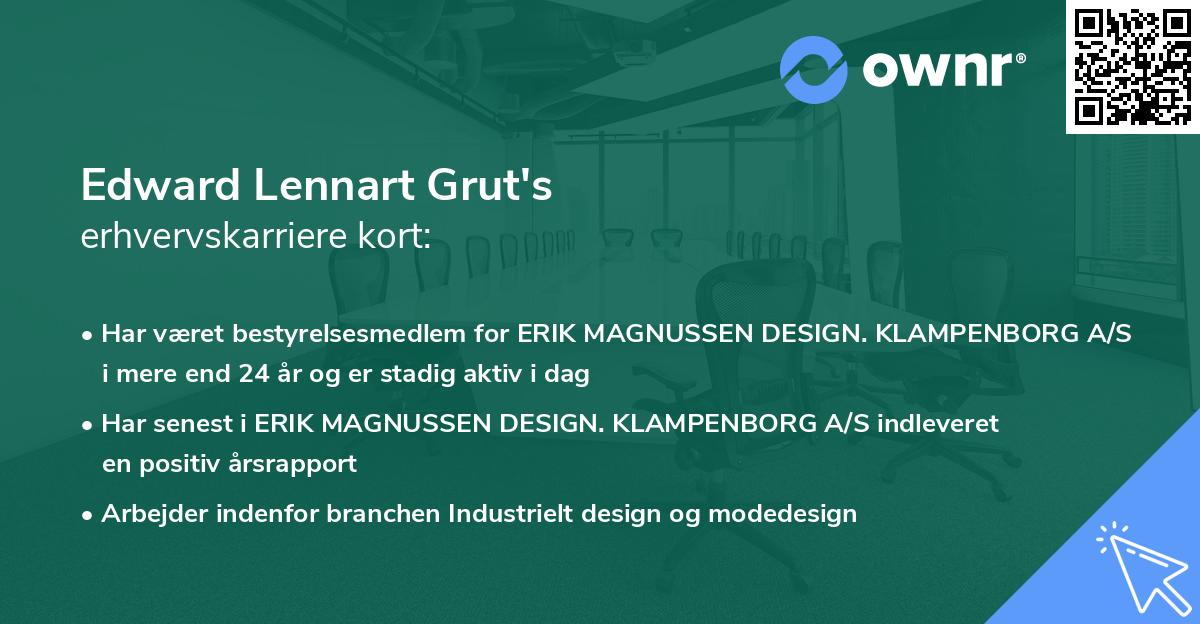 ownr®

Edward Lennart Grut's
erhvervskarriere kort:

• Har været bestyrelsesmedlem for ERIK MAGNUSSEN DESIGN. KLAMPENBORG A/S i mere end 24 år og er stadig aktiv i dag

• Har senest i ERIK MAGNUSSEN DESIGN. KLAMPENBORG A/S indleveret en positiv årsrapport

• Arbejder indenfor branchen Industrielt design og modedesign